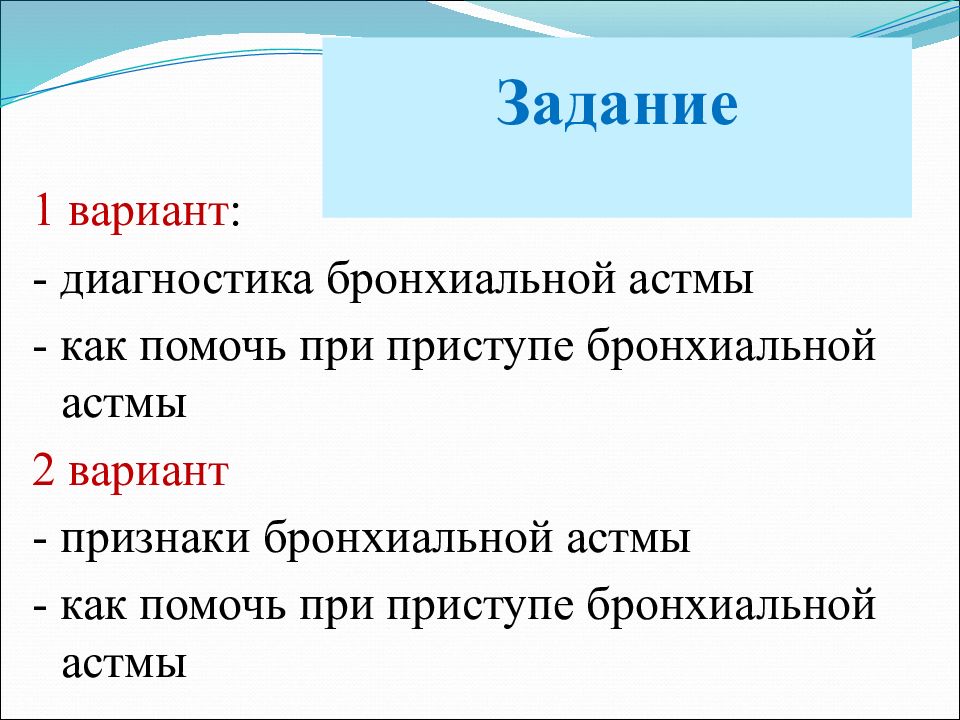 Задание

1 вариант:

- диагностика бронхиальной астмы

- как помочь при приступе бронхиальной астмы

2 вариант

- признаки бронхиальной астмы

- как помочь при приступе бронхиальной астмы